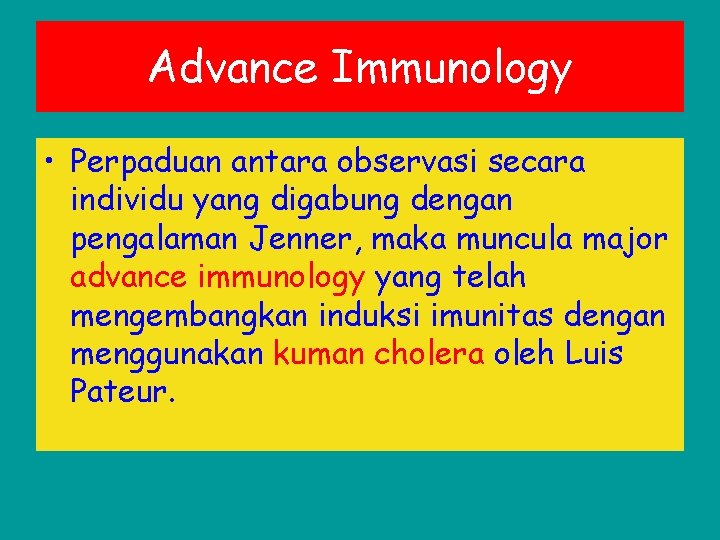 Advance Immunology

• Perpaduan antara observasi secara individu yang digabung dengan pengalaman Jenner, maka muncula major advance immunology yang telah mengembangkan induksi imunitas dengan menggunakan kuman cholera oleh Luis Pateur.